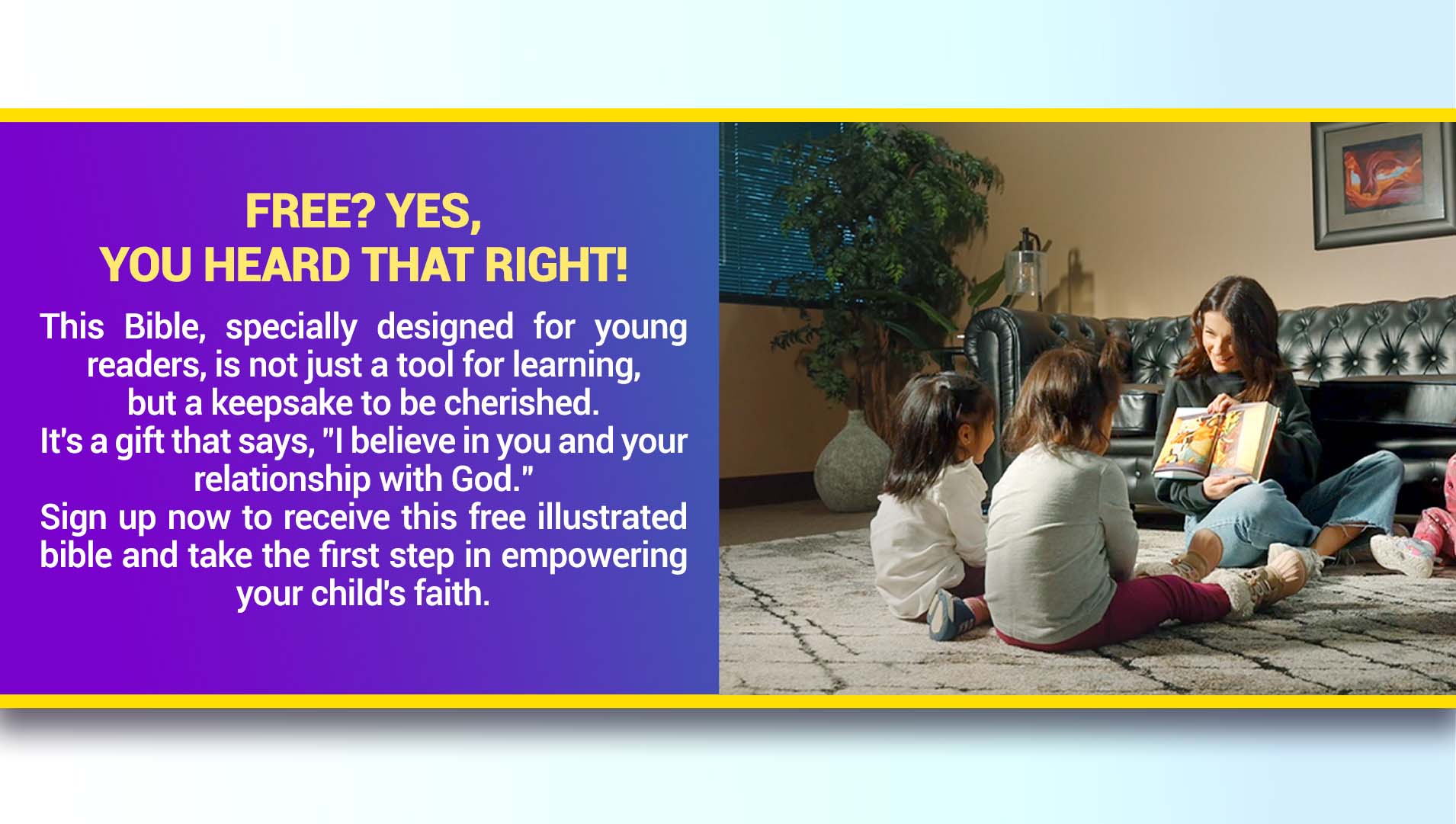 FREE? YES,
YOU HEARD THAT RIGHT!

This Bible, specially designed for young readers, is not just a tool for learning, but a keepsake to be cherished.
It's a gift that says, "I believe in you and your relationship with God."
Sign up now to receive this free illustrated bible and take the first step in empowering your child's faith.